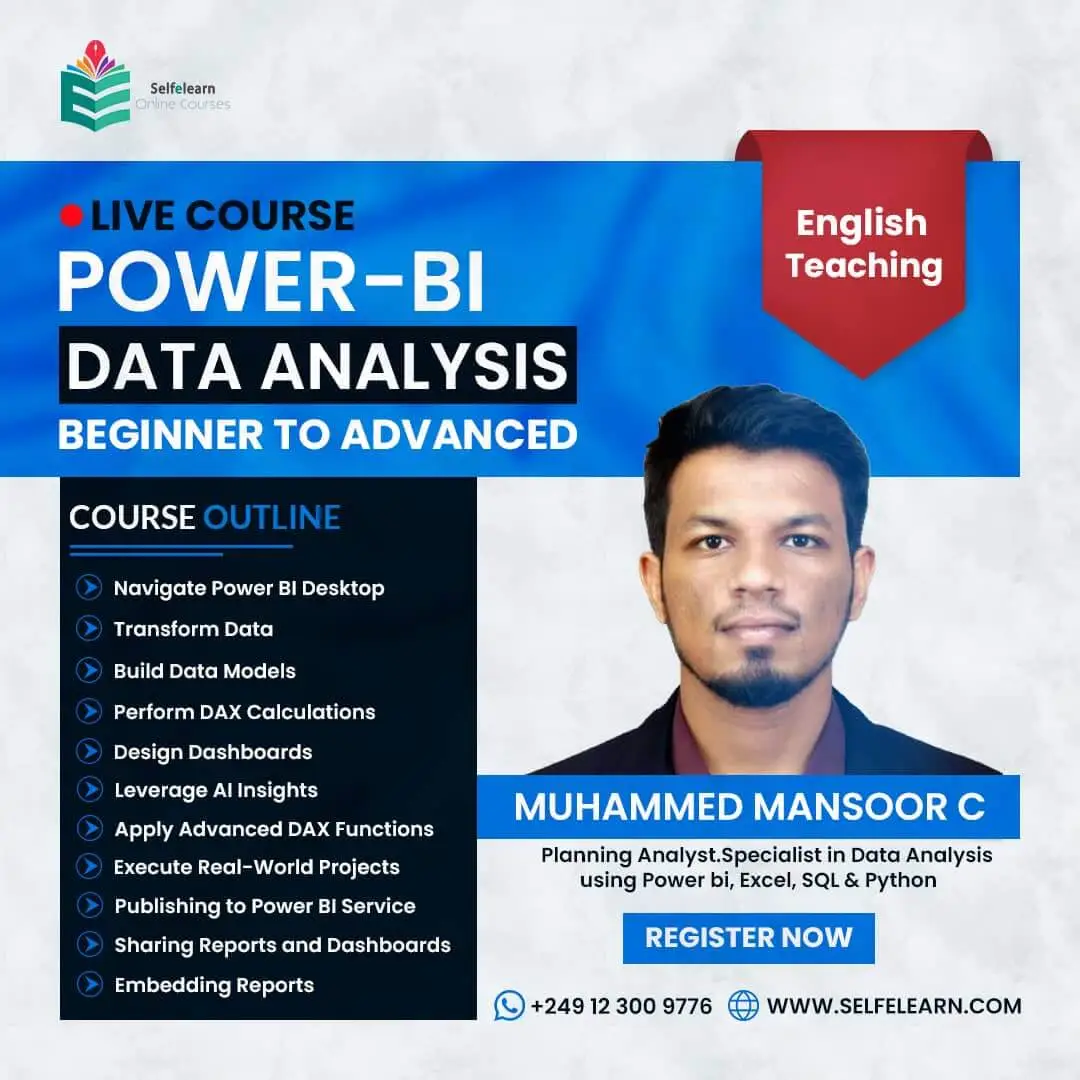 Selfelearn
Online Courses

LIVE COURSE
POWER-BI
DATA ANALYSIS
BEGINNER TO ADVANCED

English Teaching

COURSE OUTLINE

Navigate Power BI Desktop
Transform Data
Build Data Models
Perform DAX Calculations
Design Dashboards
Leverage AI Insights
Apply Advanced DAX Functions
Execute Real-World Projects
Publishing to Power BI Service
Sharing Reports and Dashboards
Embedding Reports

MUHAMMED MANSOOR C
Planning Analyst.Specialist in Data Analysis using Power bi, Excel, SQL & Python

REGISTER NOW

+249 12 300 9776
WWW.SELFELEARN.COM